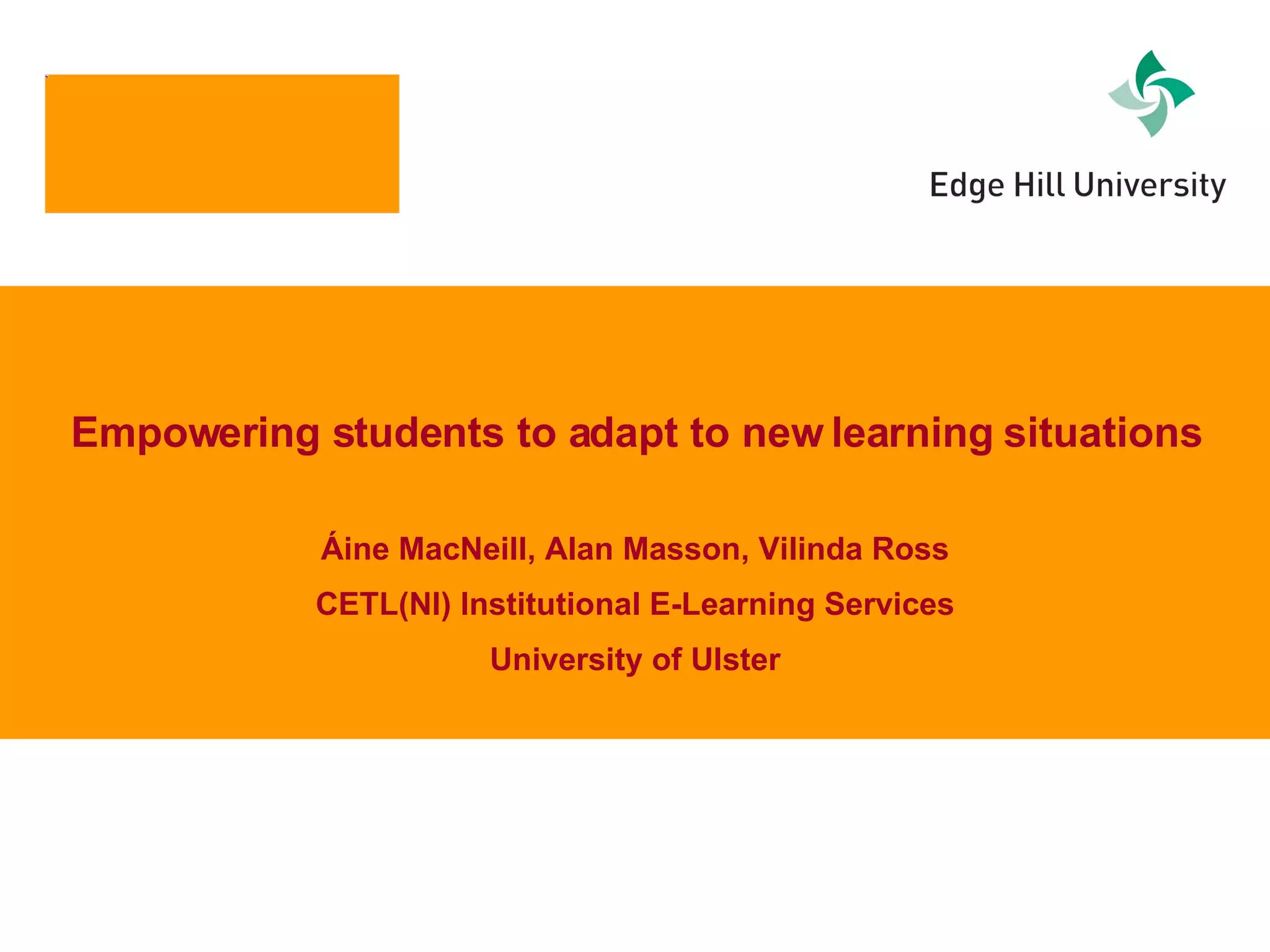 Edge Hill University

Empowering students to adapt to new learning situations

Áine MacNeill, Alan Masson, Vilinda Ross

CETL(NI) Institutional E-Learning Services

University of Ulster